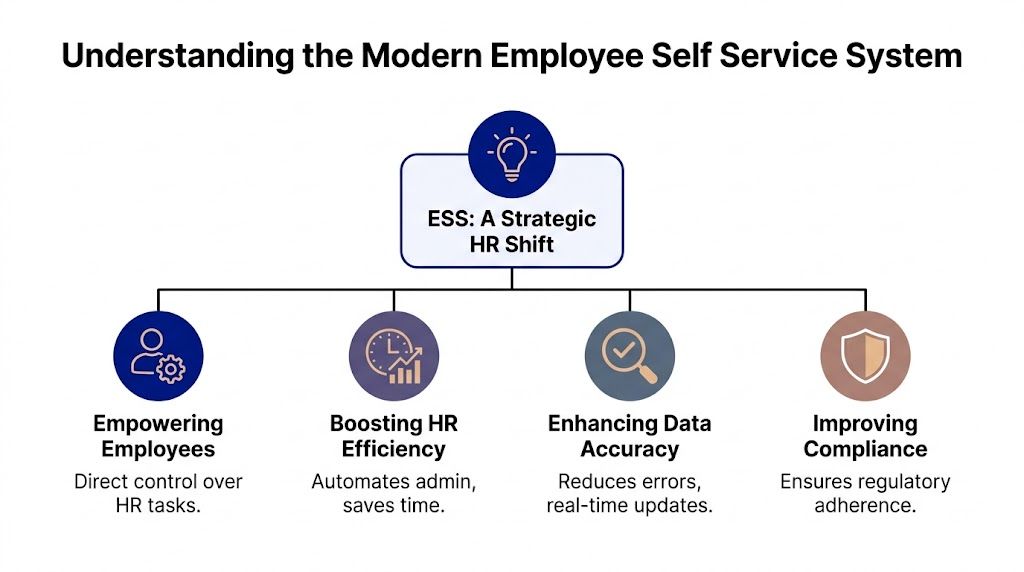 Understanding the Modern Employee Self Service System

ESS: A Strategic HR Shift

Empowering Employees
Direct control over HR tasks.

Boosting HR Efficiency
Automates admin, saves time.

Enhancing Data Accuracy
Reduces errors, real-time updates.

Improving Compliance
Ensures regulatory adherence.